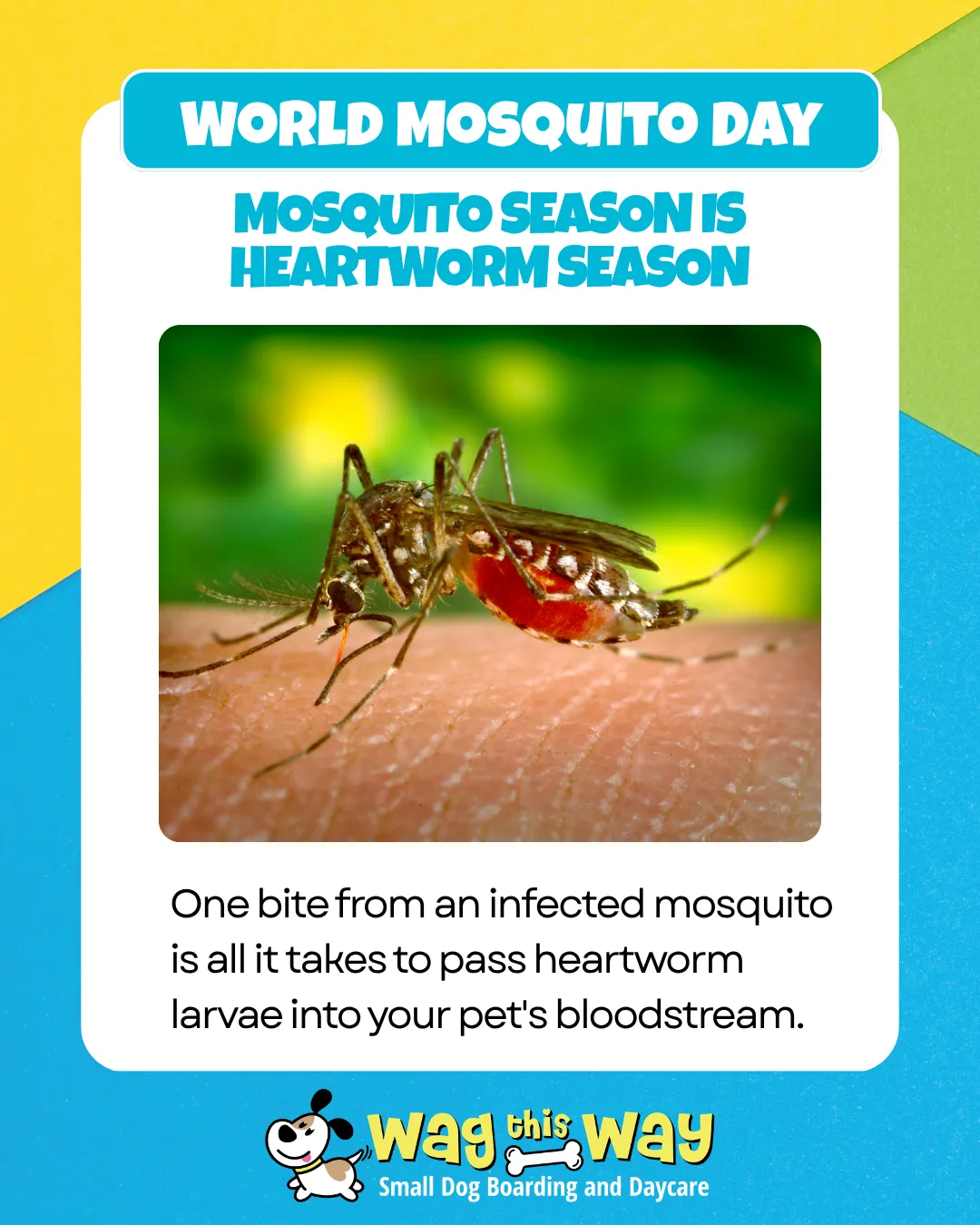 WORLD MOSQUITO DAY

MOSQUITO SEASON IS HEARTWORM SEASON

One bite from an infected mosquito is all it takes to pass heartworm larvae into your pet's bloodstream.

wag this way
Small Dog Boarding and Daycare